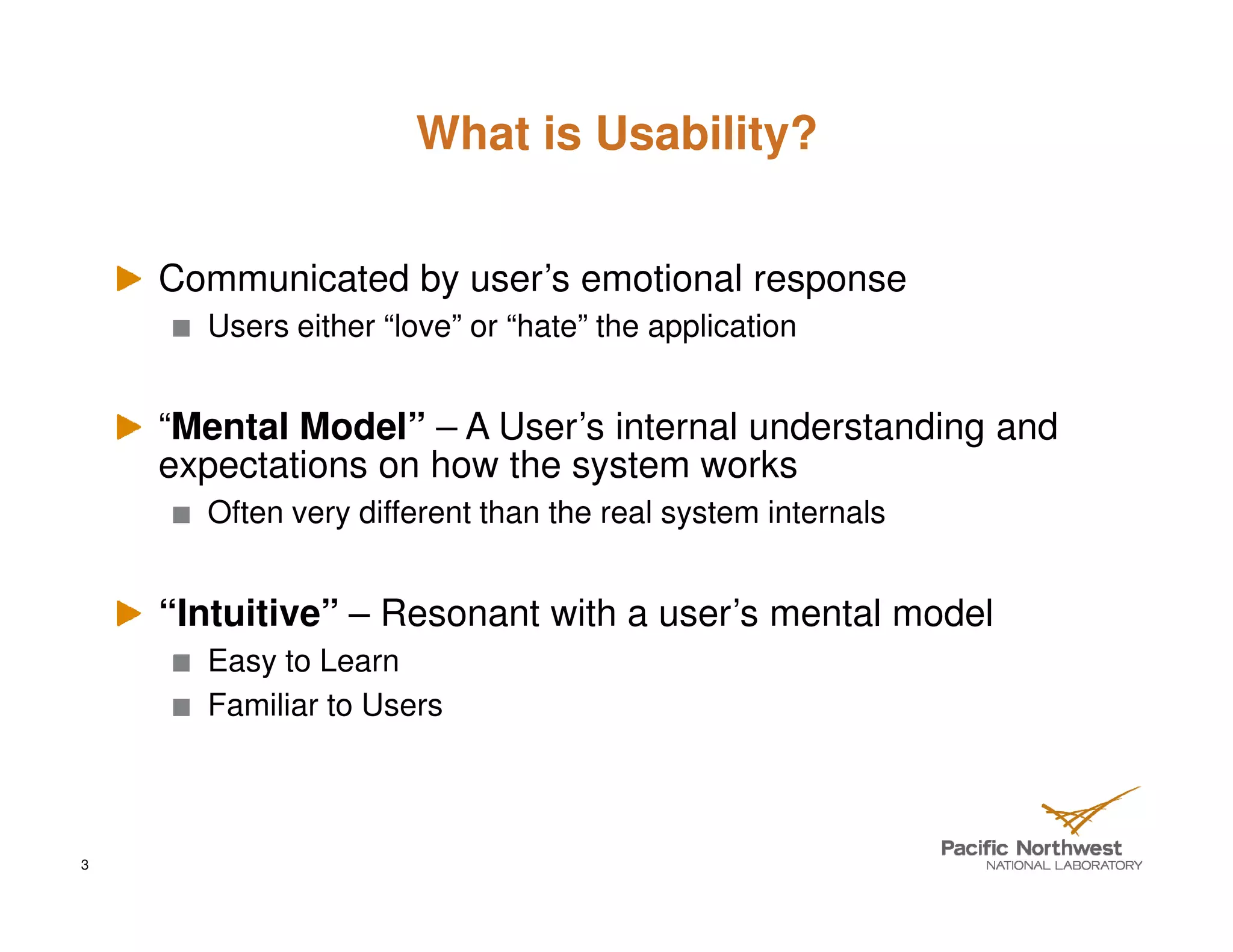 What is Usability?

Communicated by user’s emotional response

Users either “love” or “hate” the application

“Mental Model” – A User’s internal understanding and expectations on how the system works

Often very different than the real system internals

“Intuitive” – Resonant with a user’s mental model

Easy to Learn

Familiar to Users

3

Pacific Northwest
NATIONAL LABORATORY